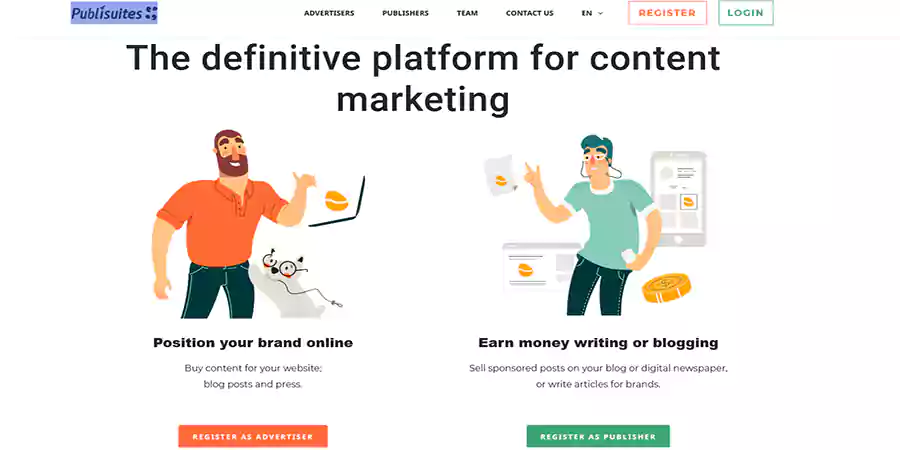 Publisuites

ADVERTISERS PUBLISHERS TEAM CONTACT US EN REGISTER LOGIN

The definitive platform for content marketing

Position your brand online

Buy content for your website: blog posts and press.

REGISTER AS ADVERTISER

Earn money writing or blogging

Sell sponsored posts on your blog or digital newspaper, or write articles for brands.

REGISTER AS PUBLISHER